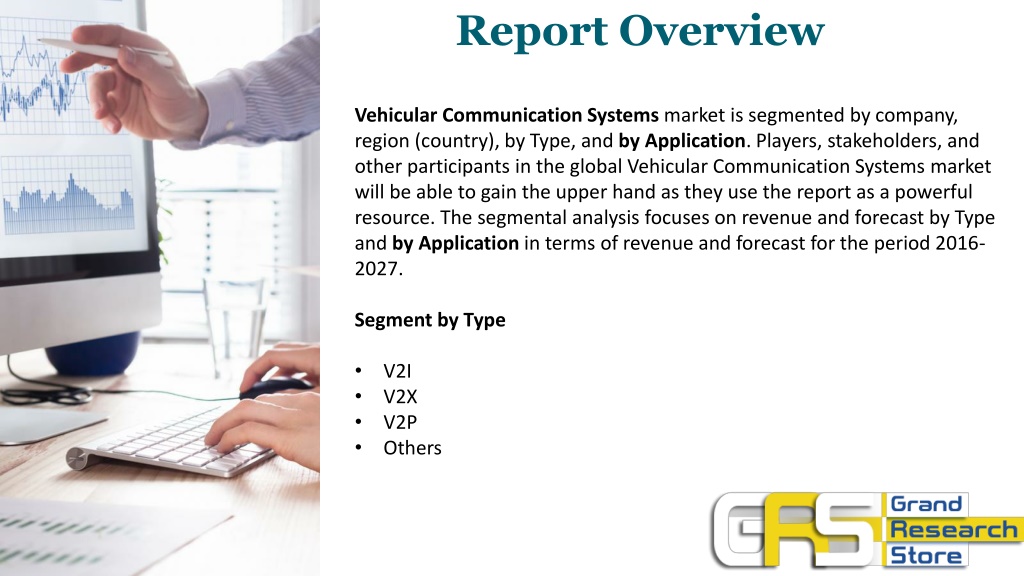 Report Overview

Vehicular Communication Systems market is segmented by company, region (country), by Type, and by Application. Players, stakeholders, and other participants in the global Vehicular Communication Systems market will be able to gain the upper hand as they use the report as a powerful resource. The segmental analysis focuses on revenue and forecast by Type and by Application in terms of revenue and forecast for the period 2016-2027.

Segment by Type

• V2I
• V2X
• V2P
• Others

GRS Grand Research Store